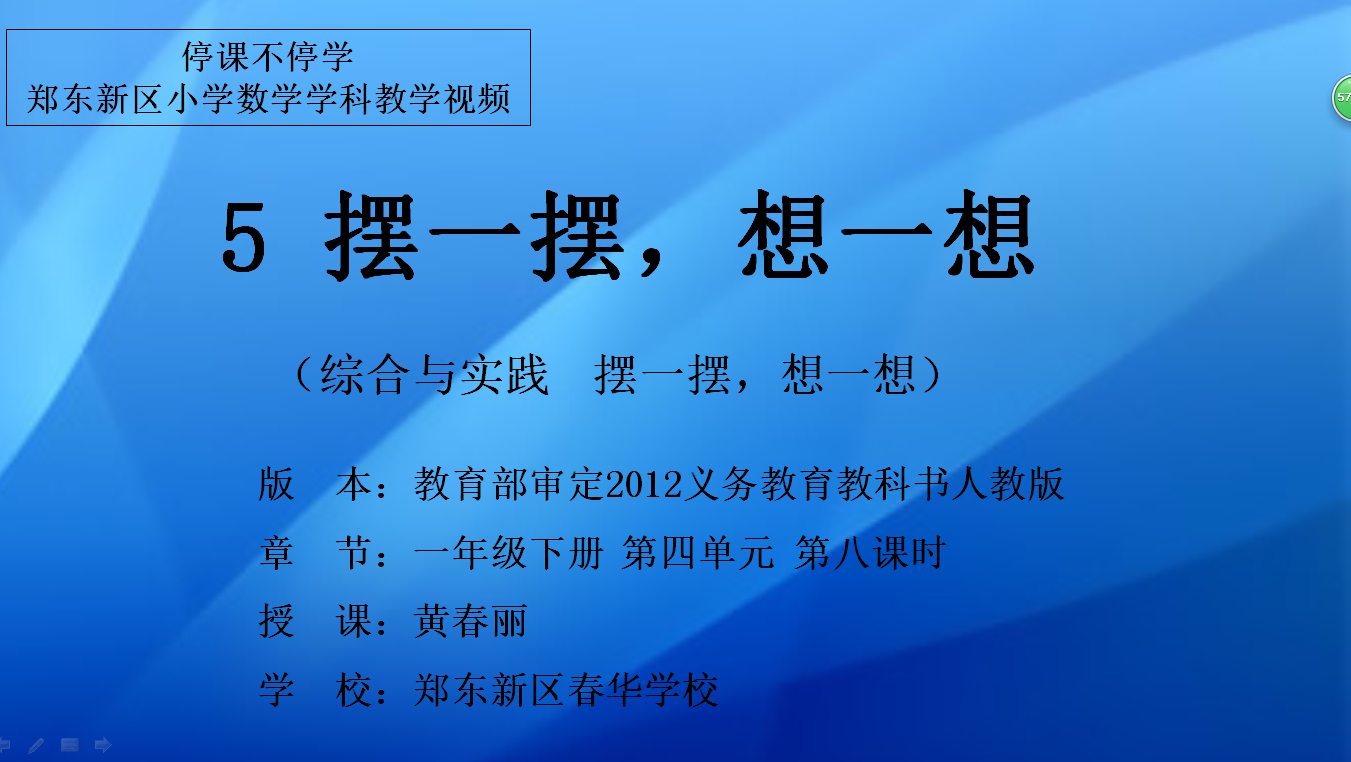 停课不停学
郑东新区小学数学学科教学视频

57

5 摆一摆，想一想

（综合与实践　摆一摆，想一想）

版　本：教育部审定2012义务教育教科书人教版

章　节：一年级下册 第四单元 第八课时

授　课：黄春丽

学　校：郑东新区春华学校